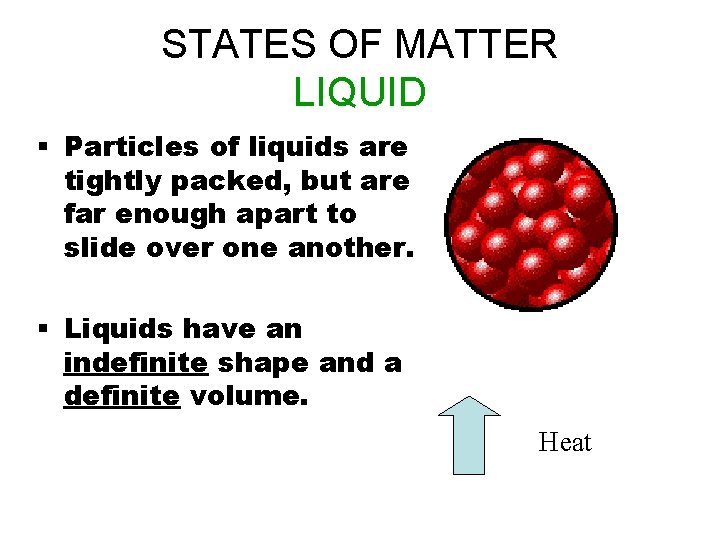 STATES OF MATTER
LIQUID

▪ Particles of liquids are tightly packed, but are far enough apart to slide over one another.

▪ Liquids have an indefinite shape and a definite volume.

Heat